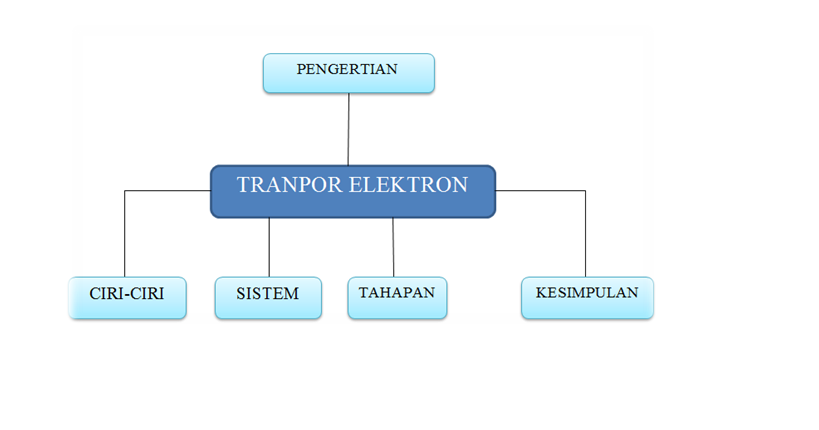 PENGERTIAN

TRANPOR ELEKTRON

CIRI-CIRI

SISTEM

TAHAPAN

KESIMPULAN